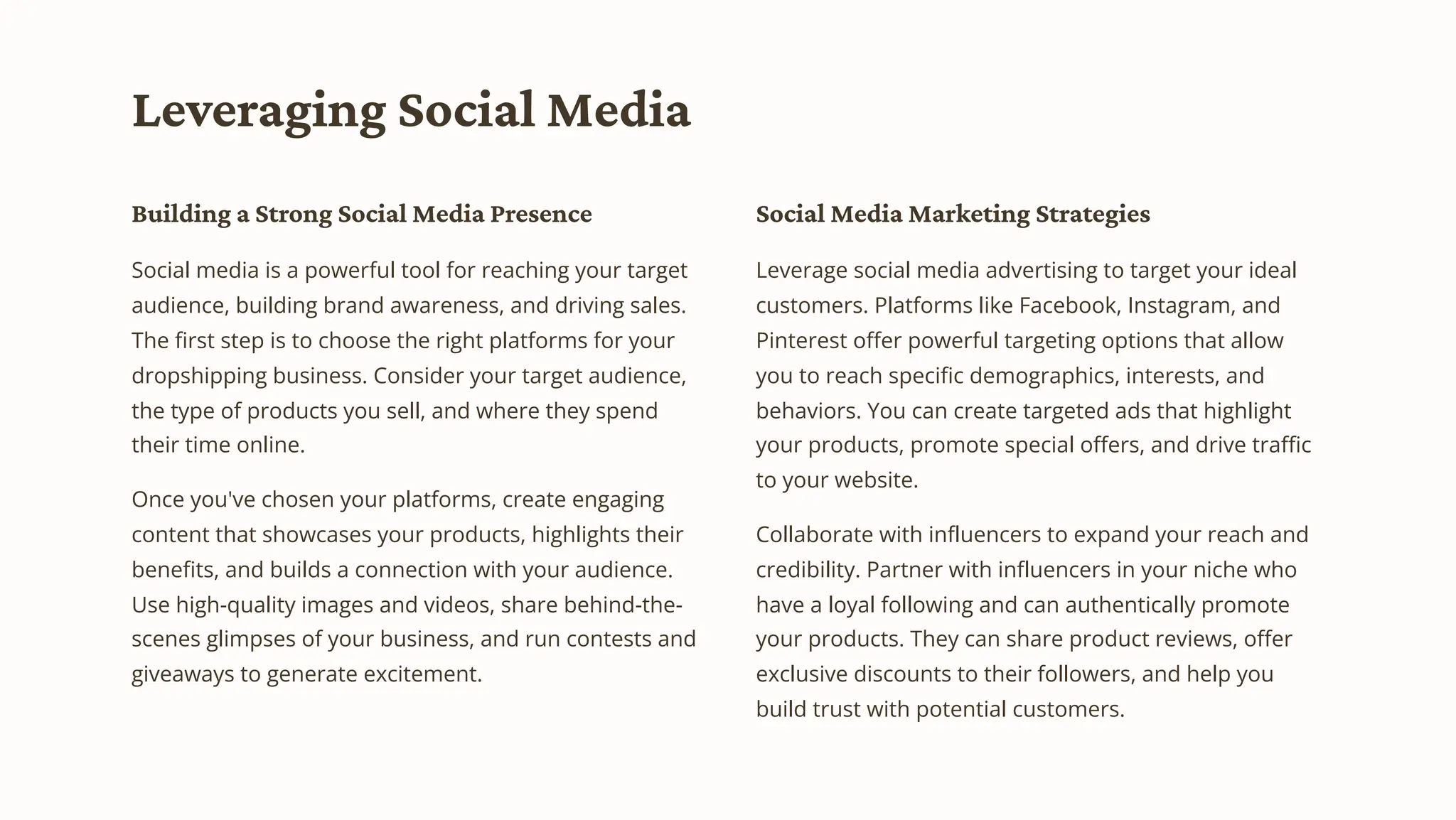 Leveraging Social Media

Building a Strong Social Media Presence

Social media is a powerful tool for reaching your target audience, building brand awareness, and driving sales. The first step is to choose the right platforms for your dropshipping business. Consider your target audience, the type of products you sell, and where they spend their time online.

Once you've chosen your platforms, create engaging content that showcases your products, highlights their benefits, and builds a connection with your audience. Use high-quality images and videos, share behind-the-scenes glimpses of your business, and run contests and giveaways to generate excitement.

Social Media Marketing Strategies

Leverage social media advertising to target your ideal customers. Platforms like Facebook, Instagram, and Pinterest offer powerful targeting options that allow you to reach specific demographics, interests, and behaviors. You can create targeted ads that highlight your products, promote special offers, and drive traffic to your website.

Collaborate with influencers to expand your reach and credibility. Partner with influencers in your niche who have a loyal following and can authentically promote your products. They can share product reviews, offer exclusive discounts to their followers, and help you build trust with potential customers.